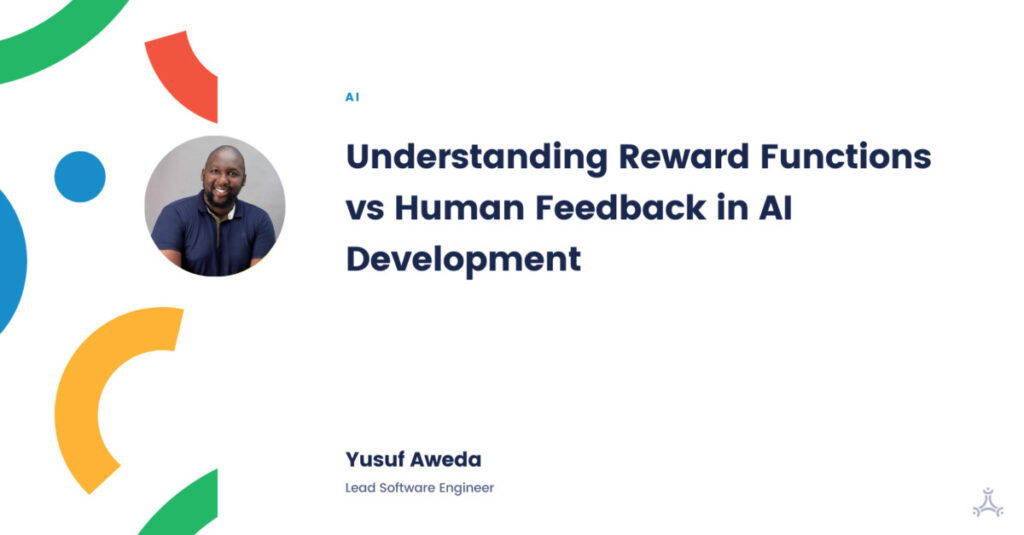 AI

Understanding Reward Functions vs Human Feedback in AI Development

Yusuf Aweda

Lead Software Engineer